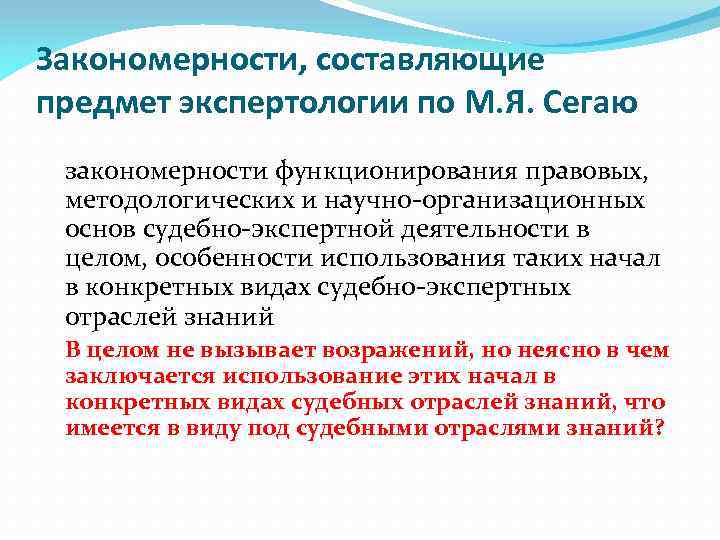 Закономерности, составляющие предмет экспертологии по М.Я. Сегаю

закономерности функционирования правовых, методологических и научно-организационных основ судебно-экспертной деятельности в целом, особенности использования таких начал в конкретных видах судебно-экспертных отраслей знаний

В целом не вызывает возражений, но неясно в чем заключается использование этих начал в конкретных видах судебных отраслей знаний, что имеется в виду под судебными отраслями знаний?